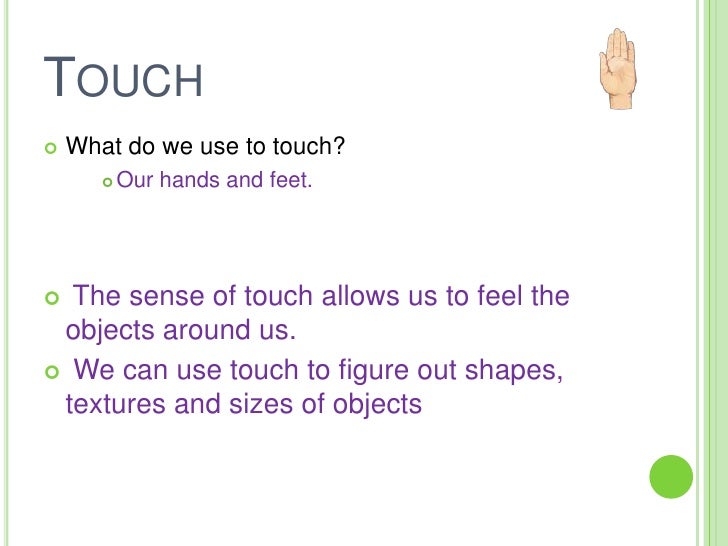 TOUCH

What do we use to touch?

Our hands and feet.

The sense of touch allows us to feel the objects around us.

We can use touch to figure out shapes, textures and sizes of objects